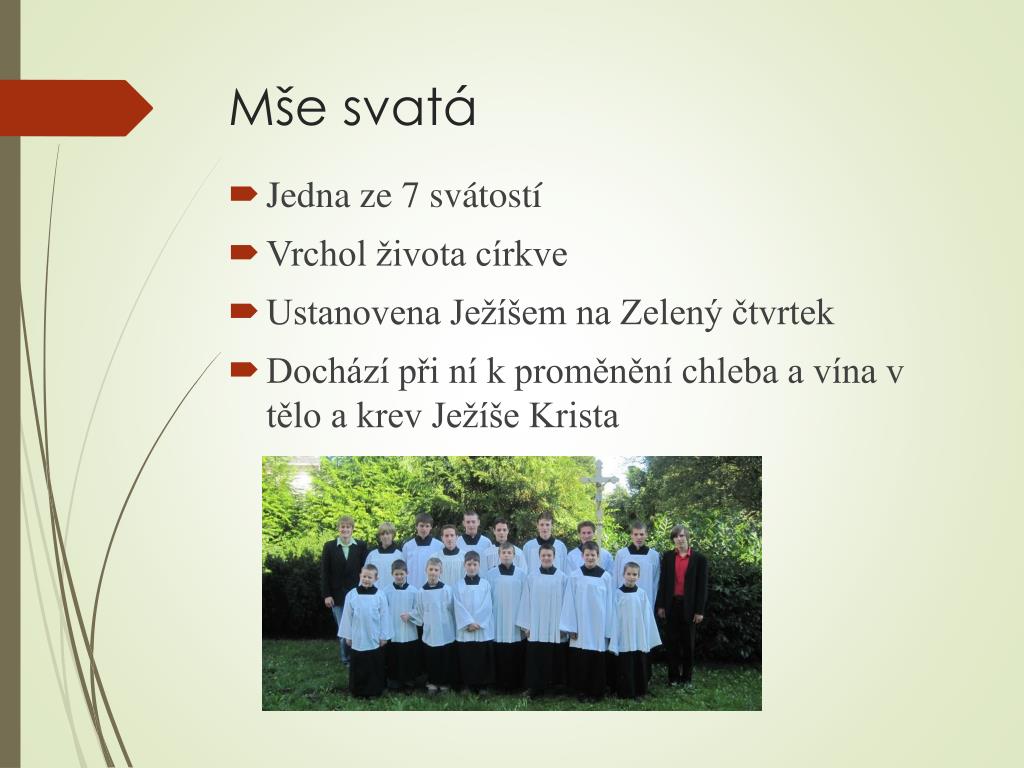 Mše svatá

Jedna ze 7 svátostí

Vrchol života církve

Ustanovena Ježíšem na Zelený čtvrtek

Dochází při ní k proměnění chleba a vína v tělo a krev Ježíše Krista